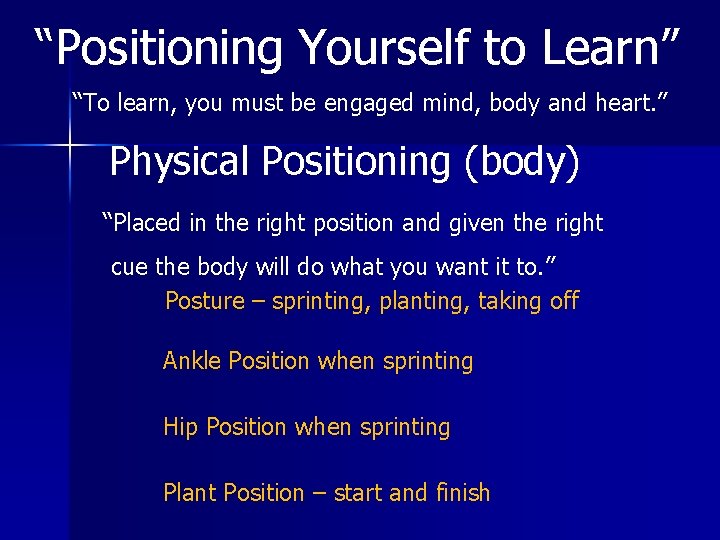 “Positioning Yourself to Learn”

“To learn, you must be engaged mind, body and heart.”

Physical Positioning (body)

“Placed in the right position and given the right cue the body will do what you want it to.”

Posture – sprinting, planting, taking off

Ankle Position when sprinting

Hip Position when sprinting

Plant Position – start and finish